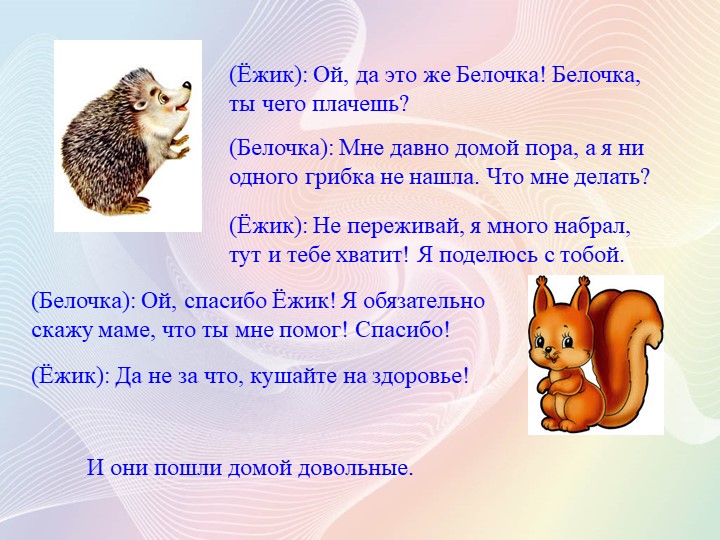 (Ёжик): Ой, да это же Белочка! Белочка, ты чего плачешь?

(Белочка): Мне давно домой пора, а я ни одного грибка не нашла. Что мне делать?

(Ёжик): Не переживай, я много набрал, тут и тебе хватит! Я поделюсь с тобой.

(Белочка): Ой, спасибо Ёжик! Я обязательно скажу маме, что ты мне помог! Спасибо!

(Ёжик): Да не за что, кушайте на здоровье!

И они пошли домой довольные.